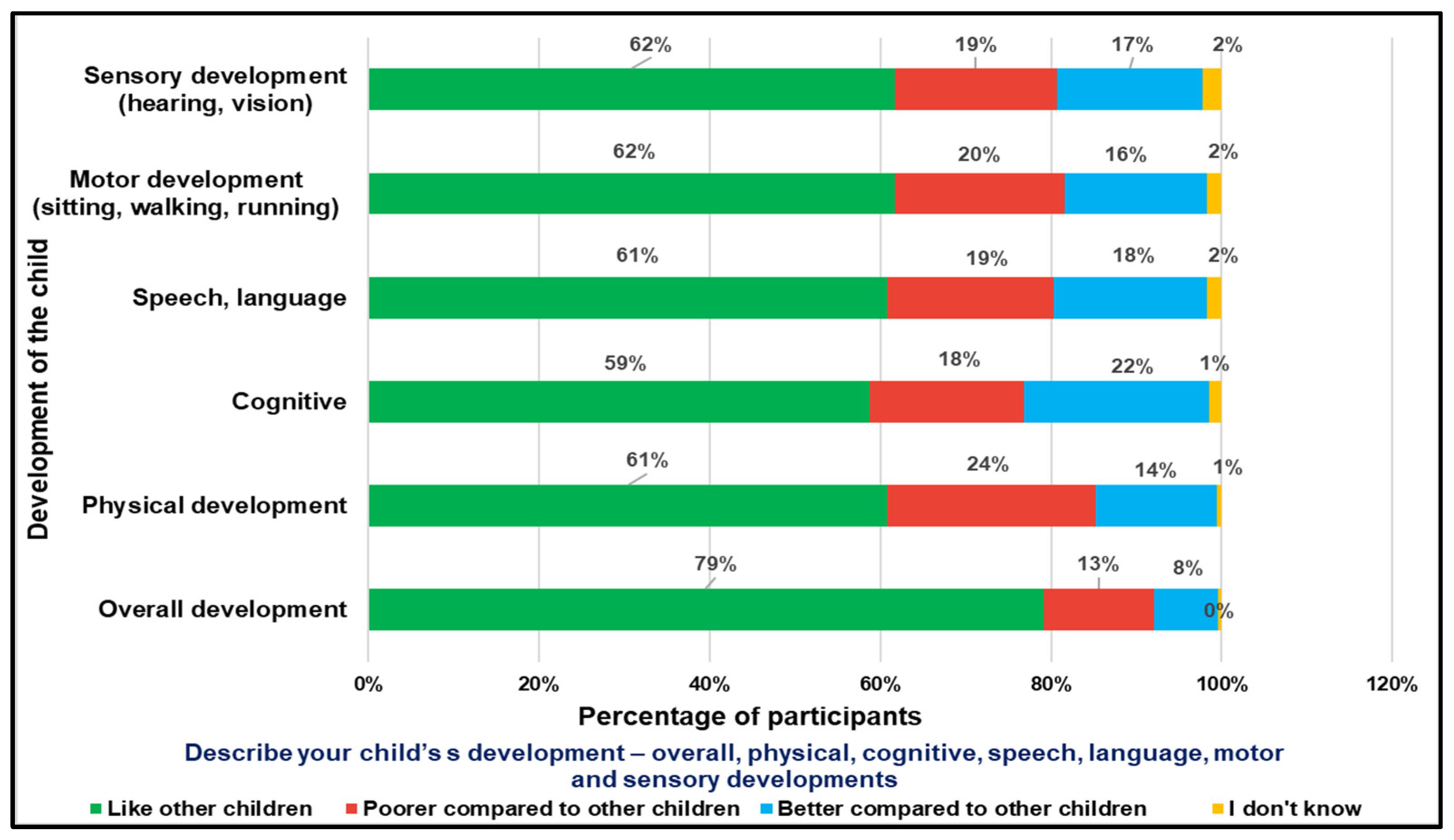 Development of the child

Sensory development (hearing, vision)
62%
19%
17%
2%

Motor development (sitting, walking, running)
62%
20%
16%
2%

Speech, language
61%
19%
18%
2%

Cognitive
59%
18%
22%
1%

Physical development
61%
24%
14%
1%

Overall development
79%
13%
8%
0%

0%
20%
40%
60%
80%
100%
120%

Percentage of participants

Describe your child's s development – overall, physical, cognitive, speech, language, motor and sensory developments

Like other children
Poorer compared to other children
Better compared to other children
I don't know